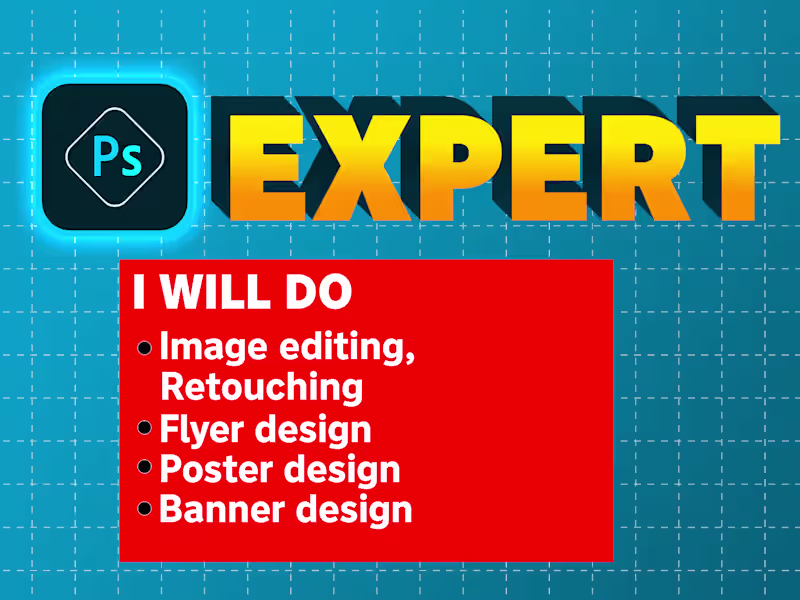 Ps

EXPERT

I WILL DO

• Image editing, Retouching
• Flyer design
• Poster design
• Banner design